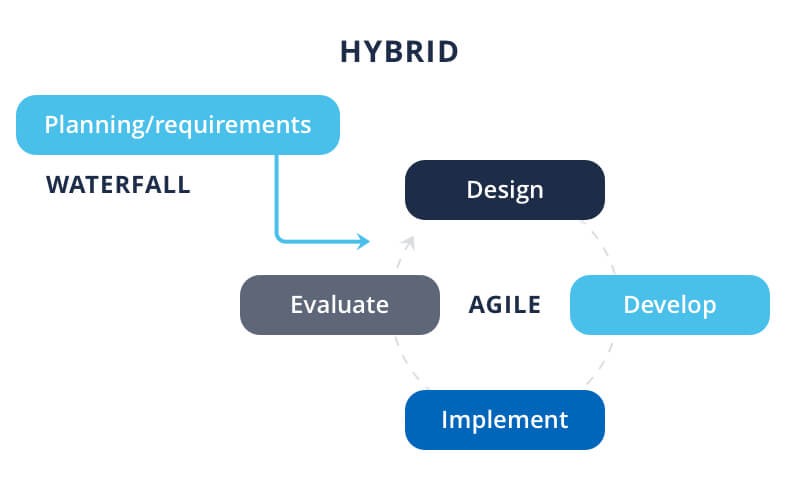 HYBRID

Planning/requirements

WATERFALL

Design

Evaluate

AGILE

Develop

Implement